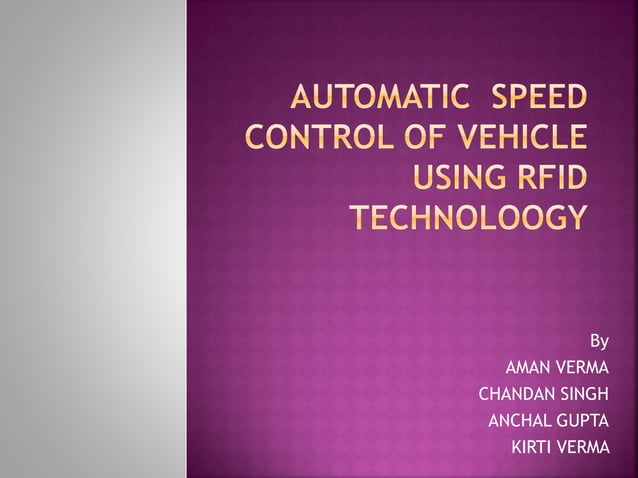 AUTOMATIC SPEED CONTROL OF VEHICLE USING RFID TECHNOLOOGY

By
AMAN VERMA
CHANDAN SINGH
ANCHAL GUPTA
KIRTI VERMA